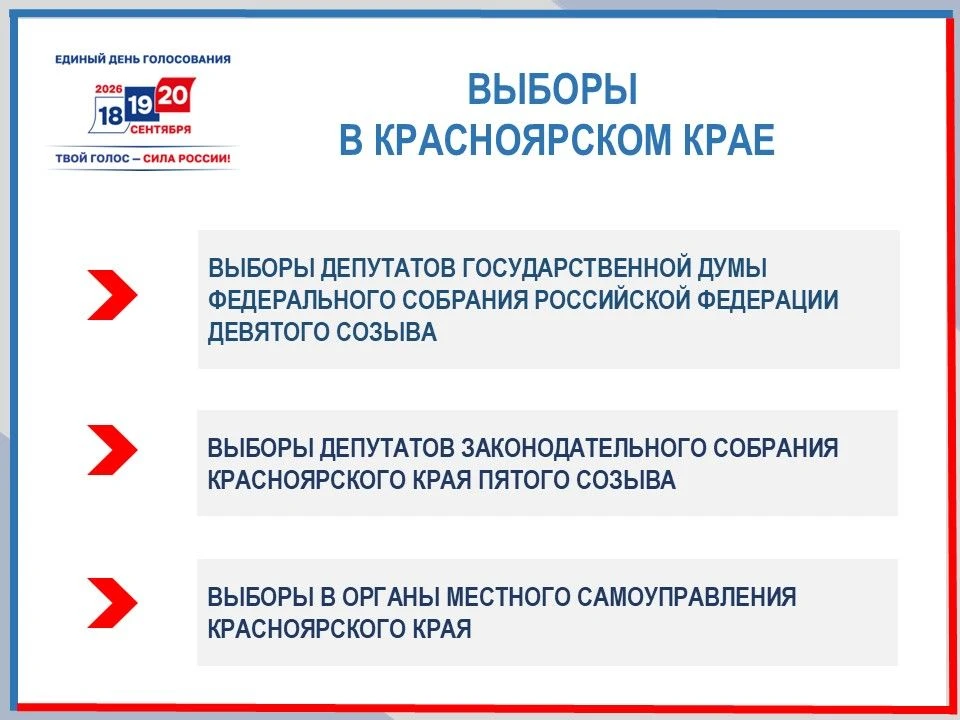 ЕДИНЫЙ ДЕНЬ ГОЛОСОВАНИЯ
2026
18 19 20
СЕНТЯБРЯ
ТВОЙ ГОЛОС – СИЛА РОССИИ!

ВЫБОРЫ
В КРАСНОЯРСКОМ КРАЕ

ВЫБОРЫ ДЕПУТАТОВ ГОСУДАРСТВЕННОЙ ДУМЫ ФЕДЕРАЛЬНОГО СОБРАНИЯ РОССИЙСКОЙ ФЕДЕРАЦИИ ДЕВЯТОГО СОЗЫВА

ВЫБОРЫ ДЕПУТАТОВ ЗАКОНОДАТЕЛЬНОГО СОБРАНИЯ КРАСНОЯРСКОГО КРАЯ ПЯТОГО СОЗЫВА

ВЫБОРЫ В ОРГАНЫ МЕСТНОГО САМОУПРАВЛЕНИЯ КРАСНОЯРСКОГО КРАЯ